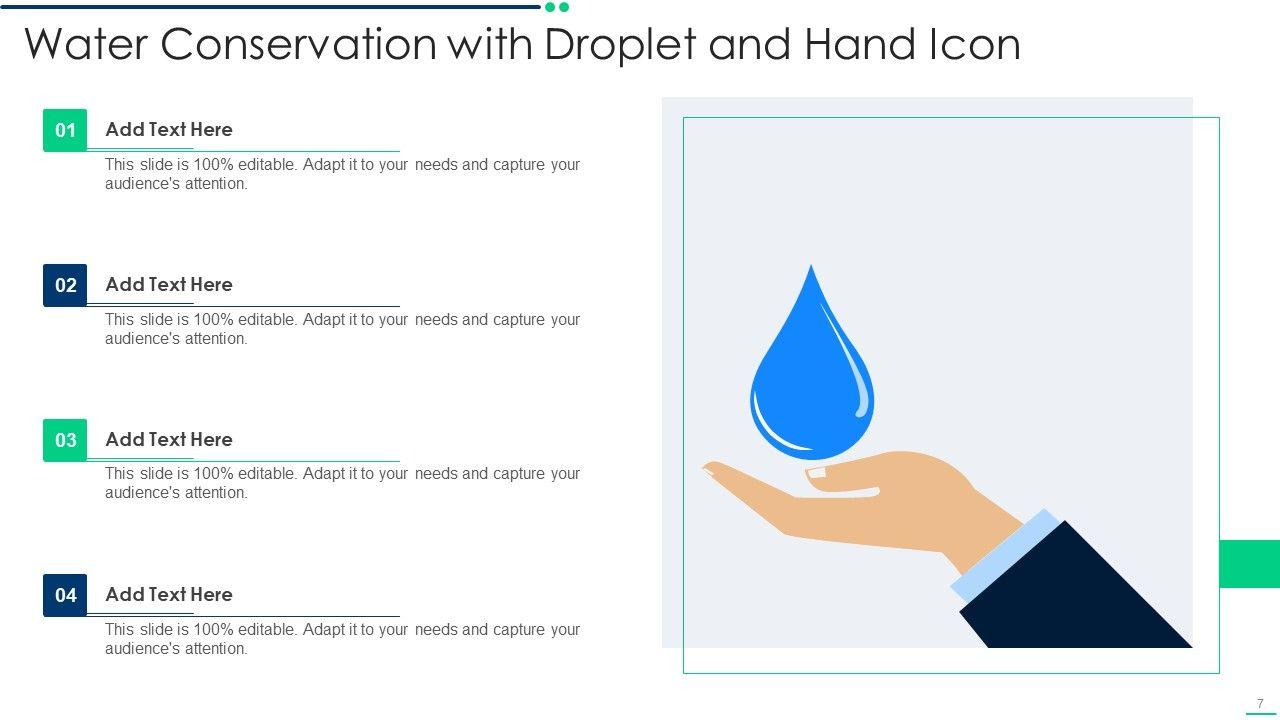 Water Conservation with Droplet and Hand Icon

01 Add Text Here

This slide is 100% editable. Adapt it to your needs and capture your audience's attention.

02 Add Text Here

This slide is 100% editable. Adapt it to your needs and capture your audience's attention.

03 Add Text Here

This slide is 100% editable. Adapt it to your needs and capture your audience's attention.

04 Add Text Here

This slide is 100% editable. Adapt it to your needs and capture your audience's attention.

7